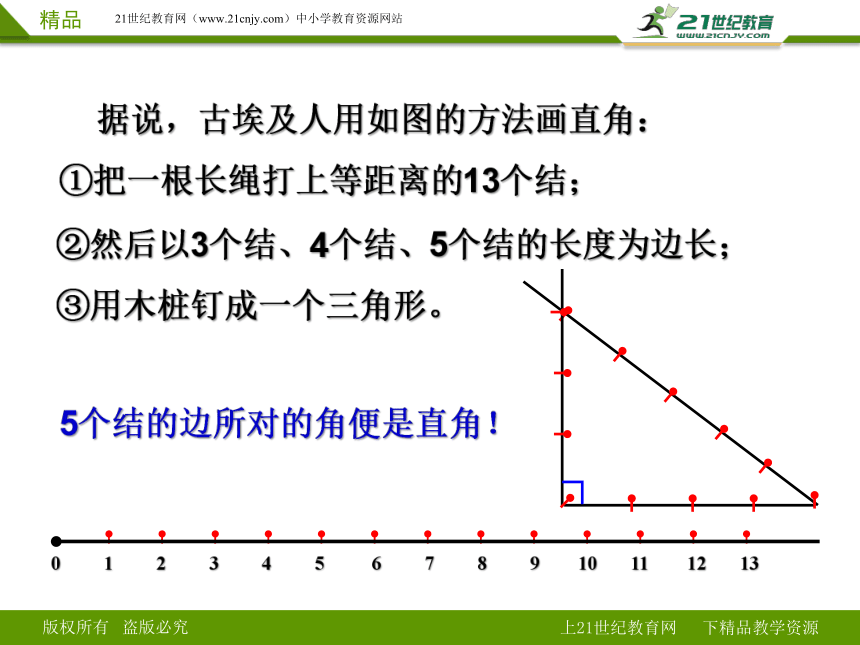 精品　21世纪教育网（www.21cnjy.com）中小学教育资源网站

21世纪教育
www.21cnjy.com

据说，古埃及人用如图的方法画直角：

①把一根长绳打上等距离的13个结；

②然后以3个结、4个结、5个结的长度为边长；

③用木桩钉成一个三角形。

5个结的边所对的角便是直角！

0 1 2 3 4 5 6 7 8 9 10 11 12 13

版权所有　盗版必究　　上21世纪教育网　下精品教学资源